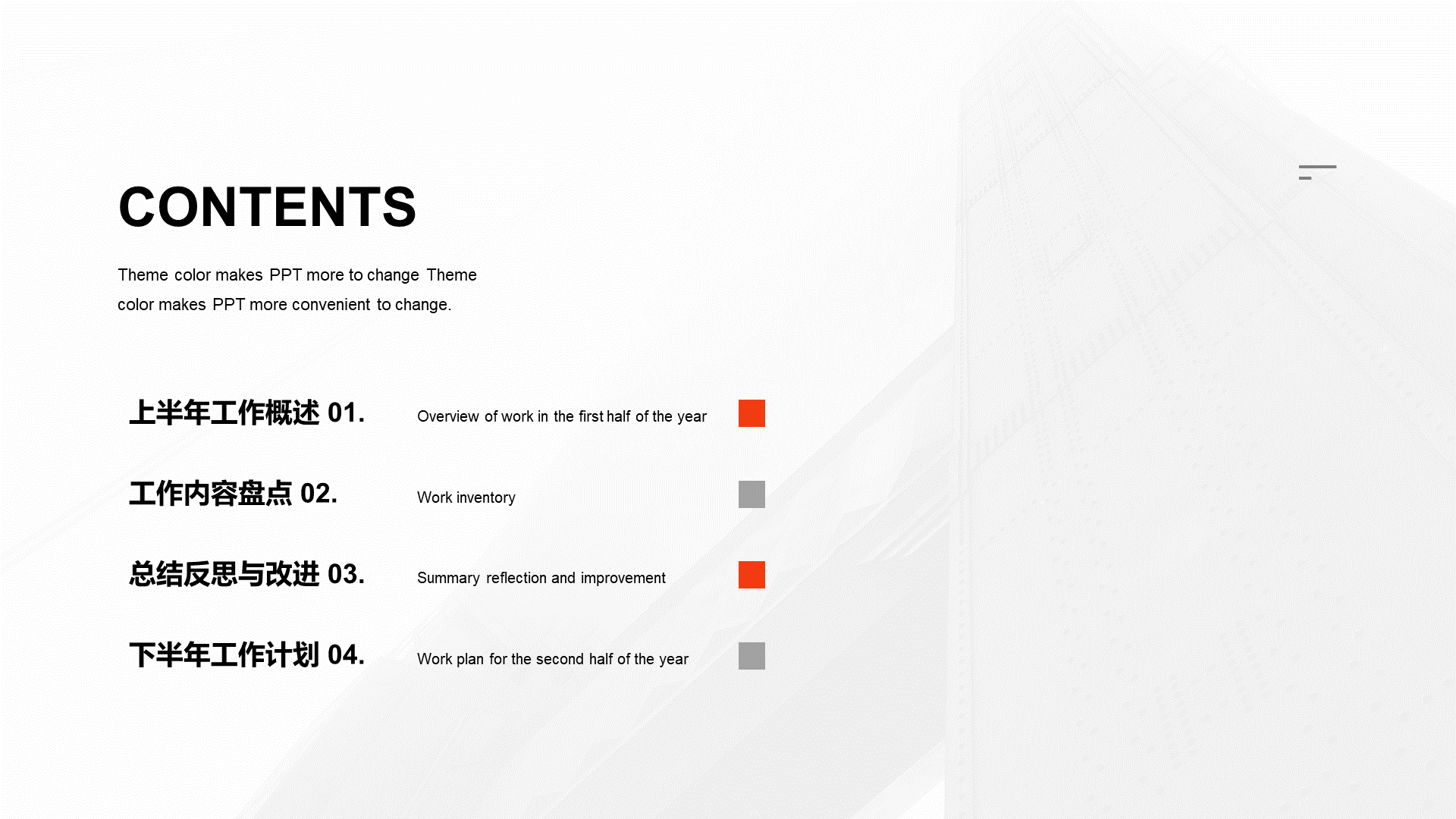 CONTENTS

Theme color makes PPT more to change Theme color makes PPT more convenient to change.

上半年工作概述 01.

Overview of work in the first half of the year

工作内容盘点 02.

Work inventory

总结反思与改进 03.

Summary reflection and improvement

下半年工作计划 04.

Work plan for the second half of the year